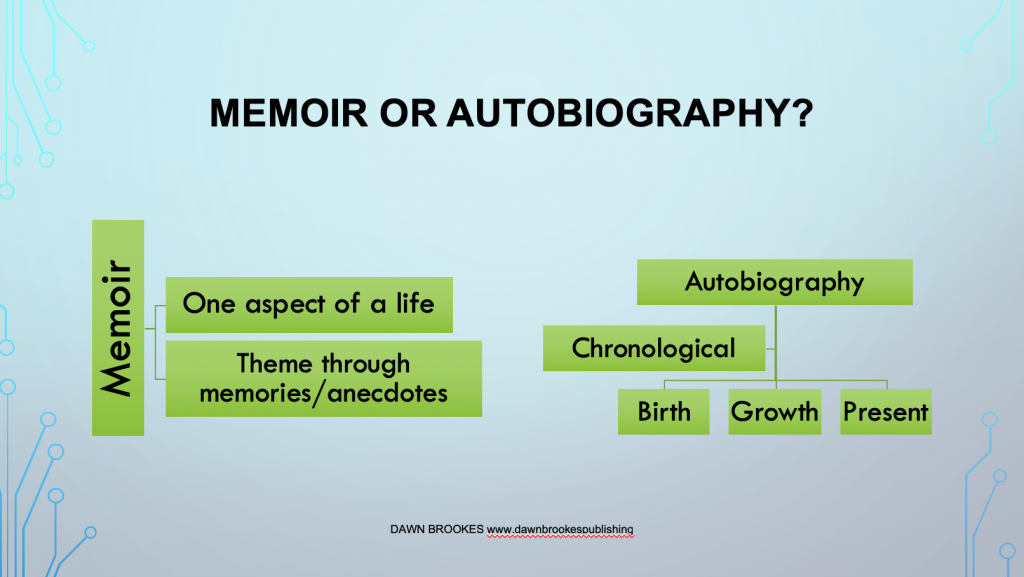 MEMOIR OR AUTOBIOGRAPHY?

Memoir

One aspect of a life

Theme through memories/anecdotes

Autobiography

Chronological

Birth

Growth

Present

DAWN BROOKES www.dawnbrookespublishing